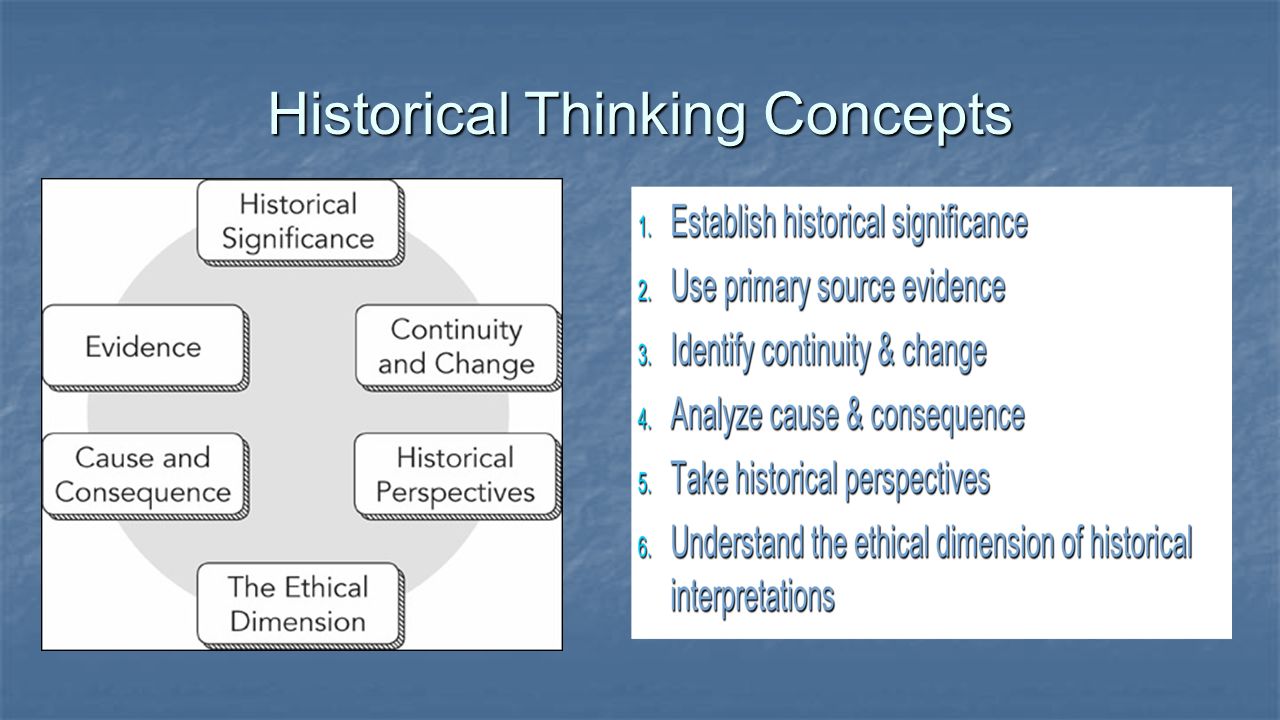 Historical Thinking Concepts

Historical Significance

Evidence

Continuity and Change

Cause and Consequence

Historical Perspectives

The Ethical Dimension

1. Establish historical significance
2. Use primary source evidence
3. Identify continuity & change
4. Analyze cause & consequence
5. Take historical perspectives
6. Understand the ethical dimension of historical interpretations